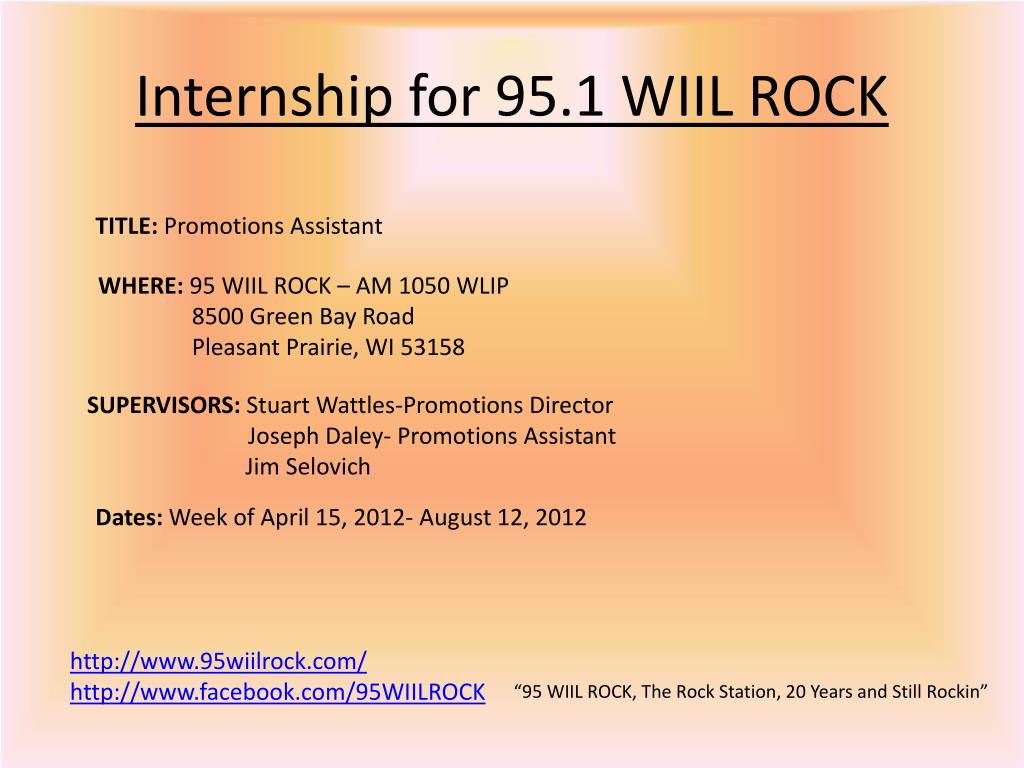 Internship for 95.1 WIIL ROCK

TITLE: Promotions Assistant

WHERE: 95 WIIL ROCK – AM 1050 WLIP
8500 Green Bay Road
Pleasant Prairie, WI 53158

SUPERVISORS: Stuart Wattles-Promotions Director
Joseph Daley- Promotions Assistant
Jim Selovich

Dates: Week of April 15, 2012- August 12, 2012

http://www.95wiilrock.com/
http://www.facebook.com/95WIILROCK

“95 WIIL ROCK, The Rock Station, 20 Years and Still Rockin”